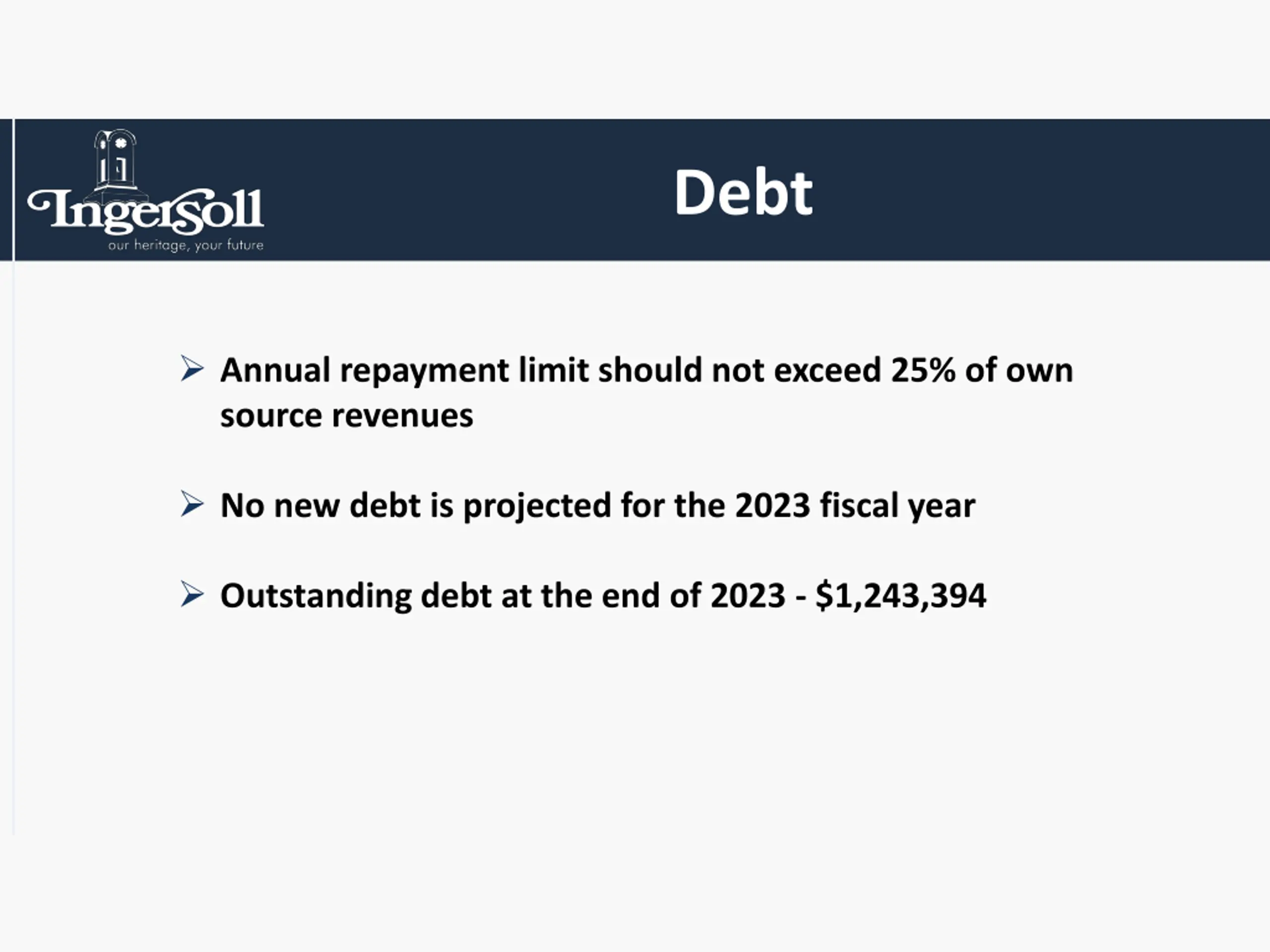 Ingersoll
our heritage, your future

Debt

➢ Annual repayment limit should not exceed 25% of own source revenues

➢ No new debt is projected for the 2023 fiscal year

➢ Outstanding debt at the end of 2023 - $1,243,394